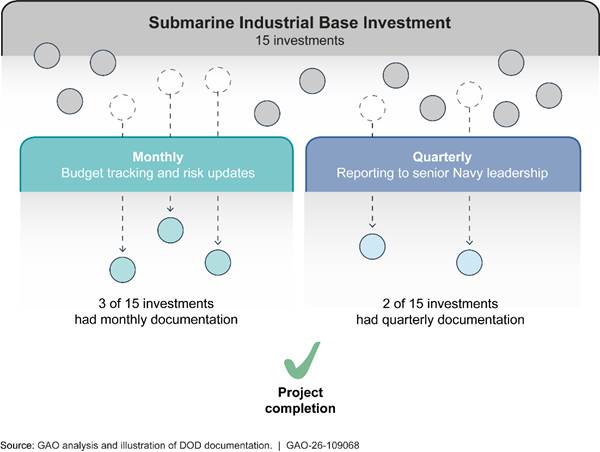 Submarine Industrial Base Investment
15 investments

Monthly
Budget tracking and risk updates

Quarterly
Reporting to senior Navy leadership

3 of 15 investments had monthly documentation

2 of 15 investments had quarterly documentation

Project completion

Source: GAO analysis and illustration of DOD documentation. | GAO-26-109068